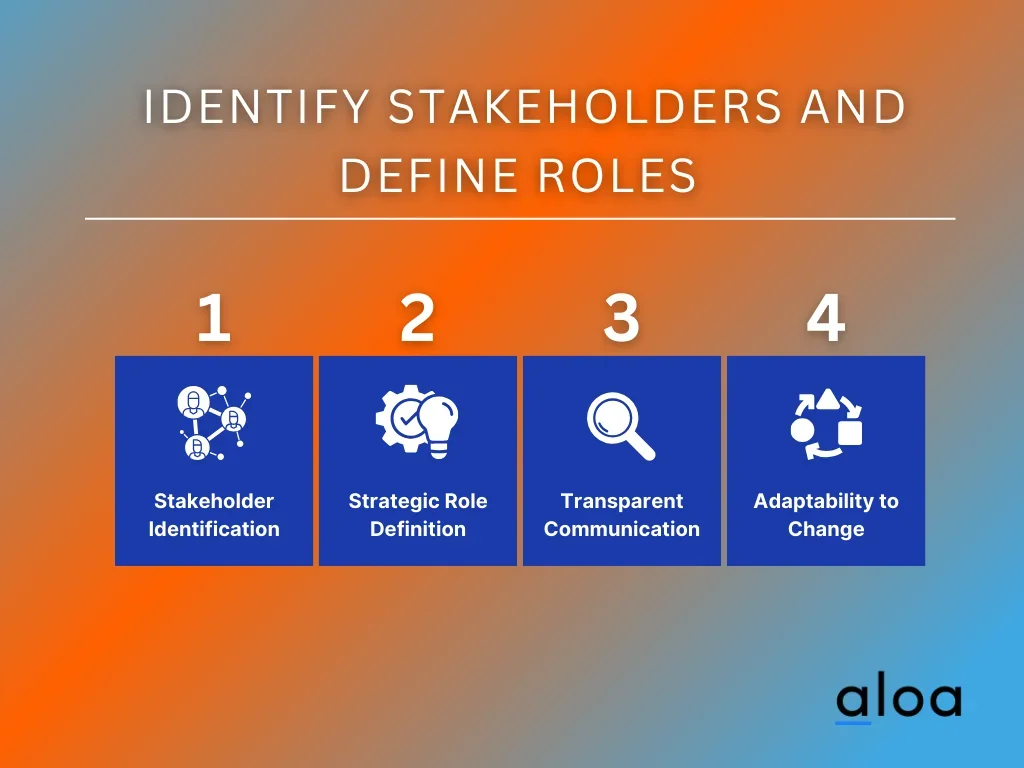 IDENTIFY STAKEHOLDERS AND DEFINE ROLES

1
Stakeholder Identification

2
Strategic Role Definition

3
Transparent Communication

4
Adaptability to Change

aloa